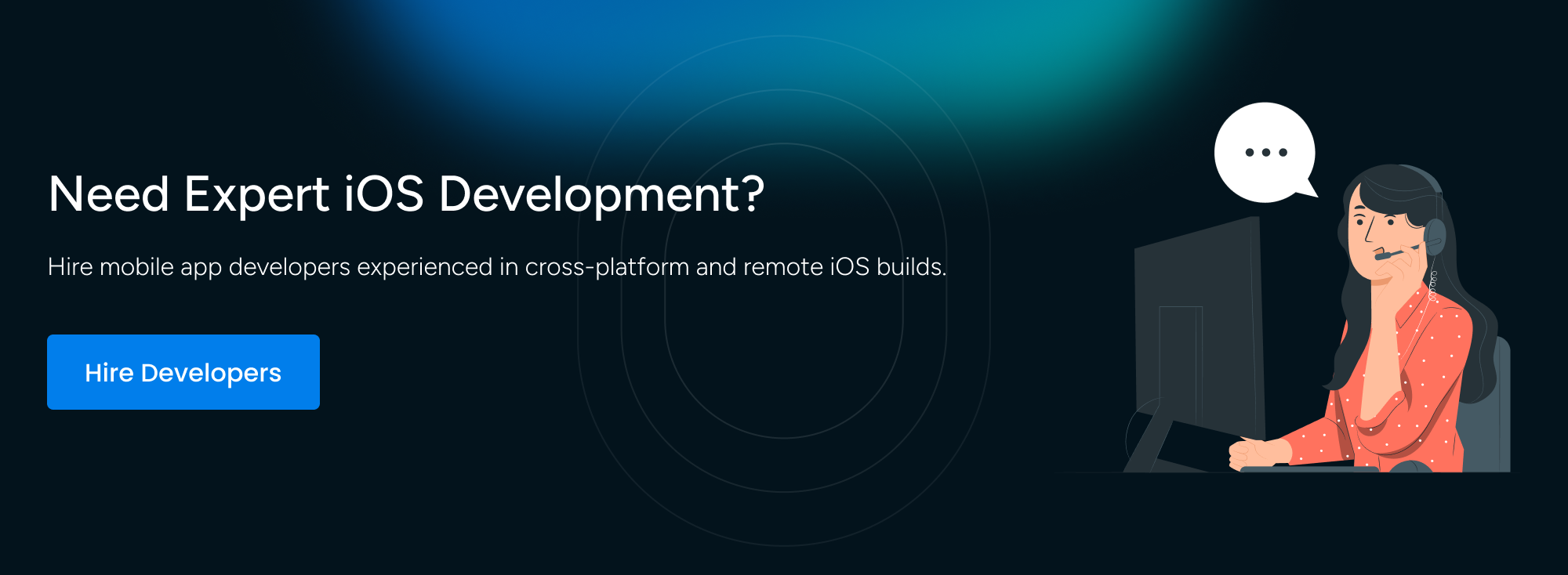 Need Expert iOS Development?

Hire mobile app developers experienced in cross-platform and remote iOS builds.

Hire Developers